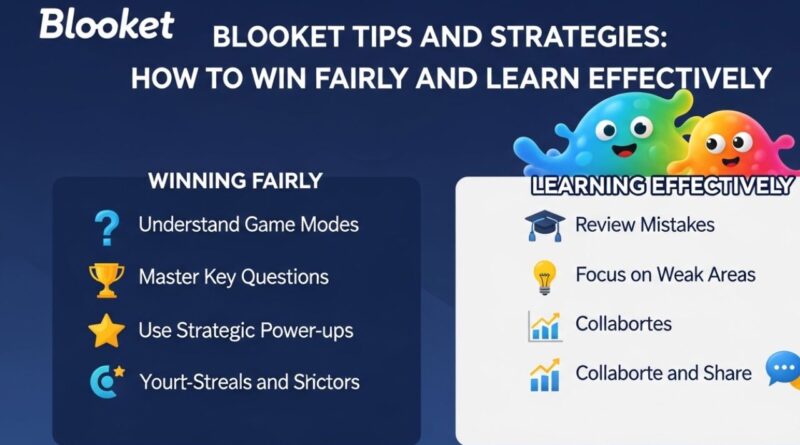 Blooket

BLOOKET TIPS AND STRATEGIES:
HOW TO WIN FAIRLY AND LEARN EFFECTIVELY

WINNING FAIRLY

Understand Game Modes

Master Key Questions

Use Strategic Power-ups

Yourt-Streals and Srictors

LEARNING EFFECTIVELY

Review Mistakes

Focus on Weak Areas

Collabortes

Collaborte and Share